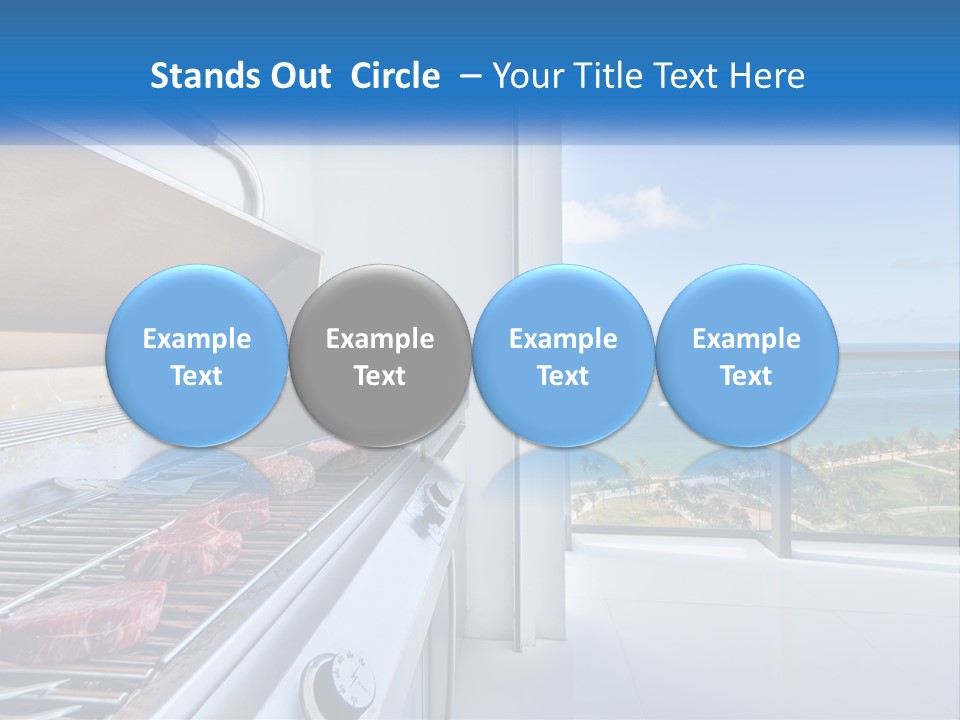 Stands Out Circle – Your Title Text Here

Example Text

Example Text

Example Text

Example Text